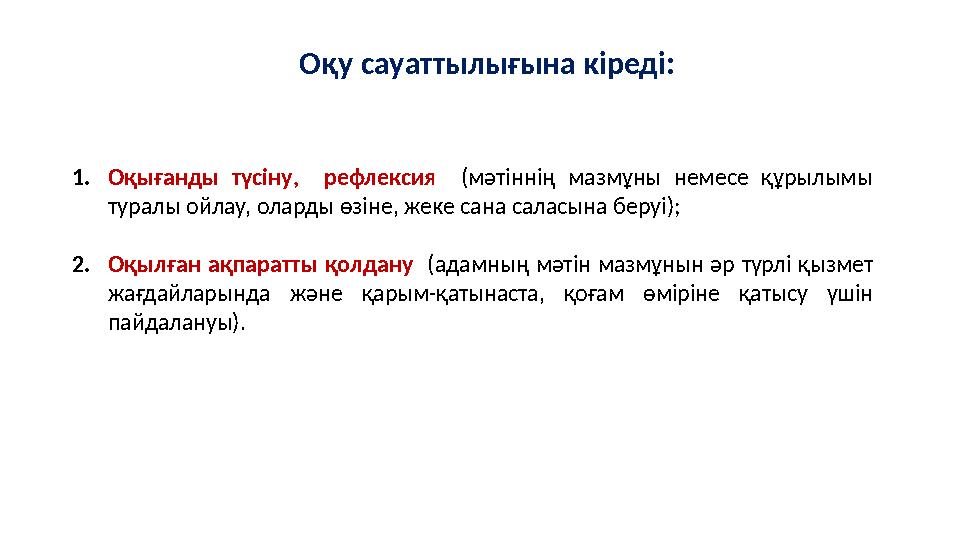 Оқу сауаттылығына кіреді:

1. Оқығанды түсіну, рефлексия (мәтіннің мазмұны немесе құрылымы туралы ойлау, оларды өзіне, жеке сана саласына беруі);

2. Оқылған ақпаратты қолдану (адамның мәтін мазмұнын әр түрлі қызмет жағдайларында және қарым-қатынаста, қоғам өміріне қатысу үшін пайдалануы).